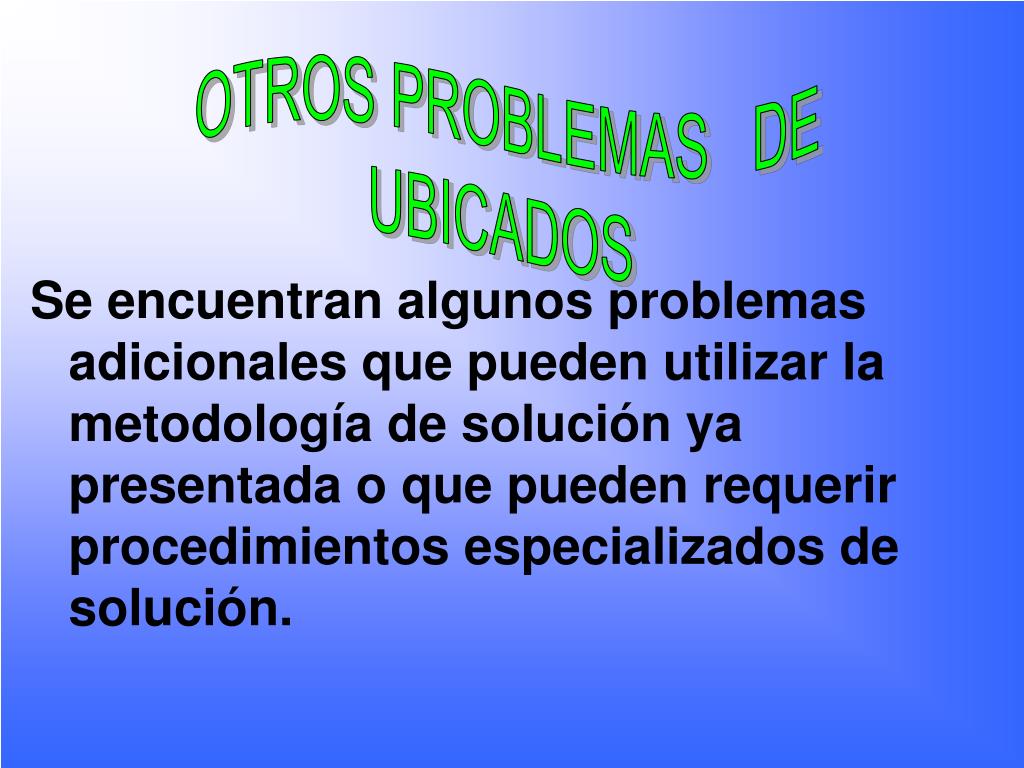 OTROS PROBLEMAS DE UBICADOS

Se encuentran algunos problemas adicionales que pueden utilizar la metodología de solución ya presentada o que pueden requerir procedimientos especializados de solución.